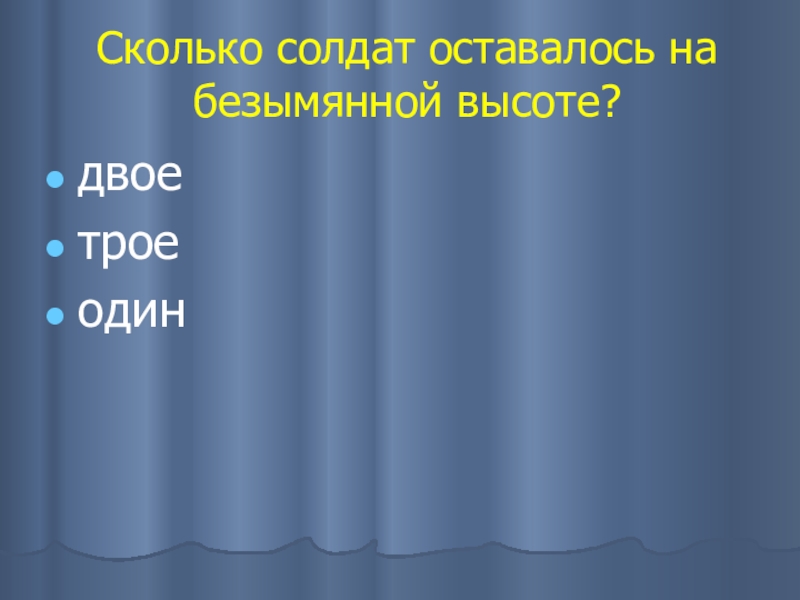 Сколько солдат оставалось на безымянной высоте?

- двое
- трое
- один